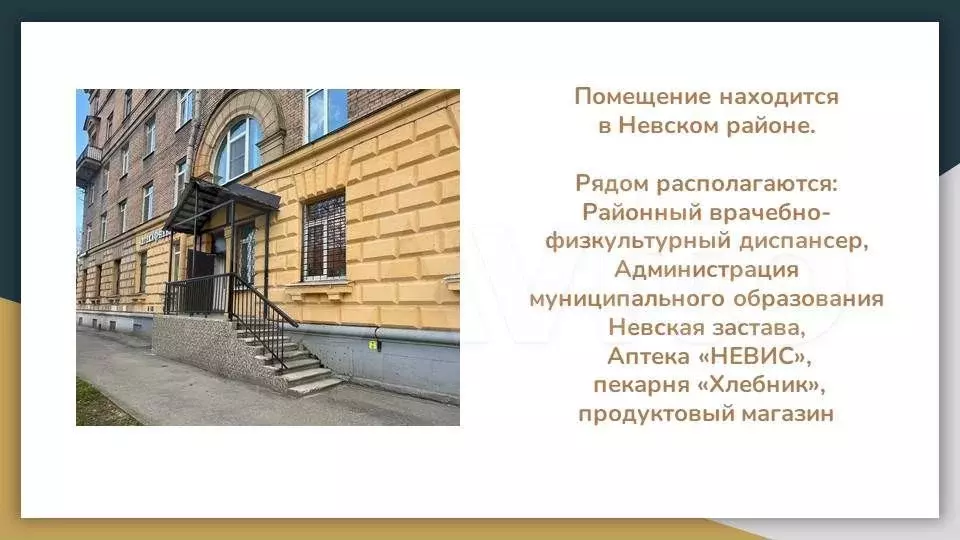 Помещение находится в Невском районе.

Рядом располагаются:
Районный врачебно-физкультурный диспансер,
Администрация муниципального образования Невская застава,
Аптека «НЕВИС»,
пекарня «Хлебник»,
продуктовый магазин